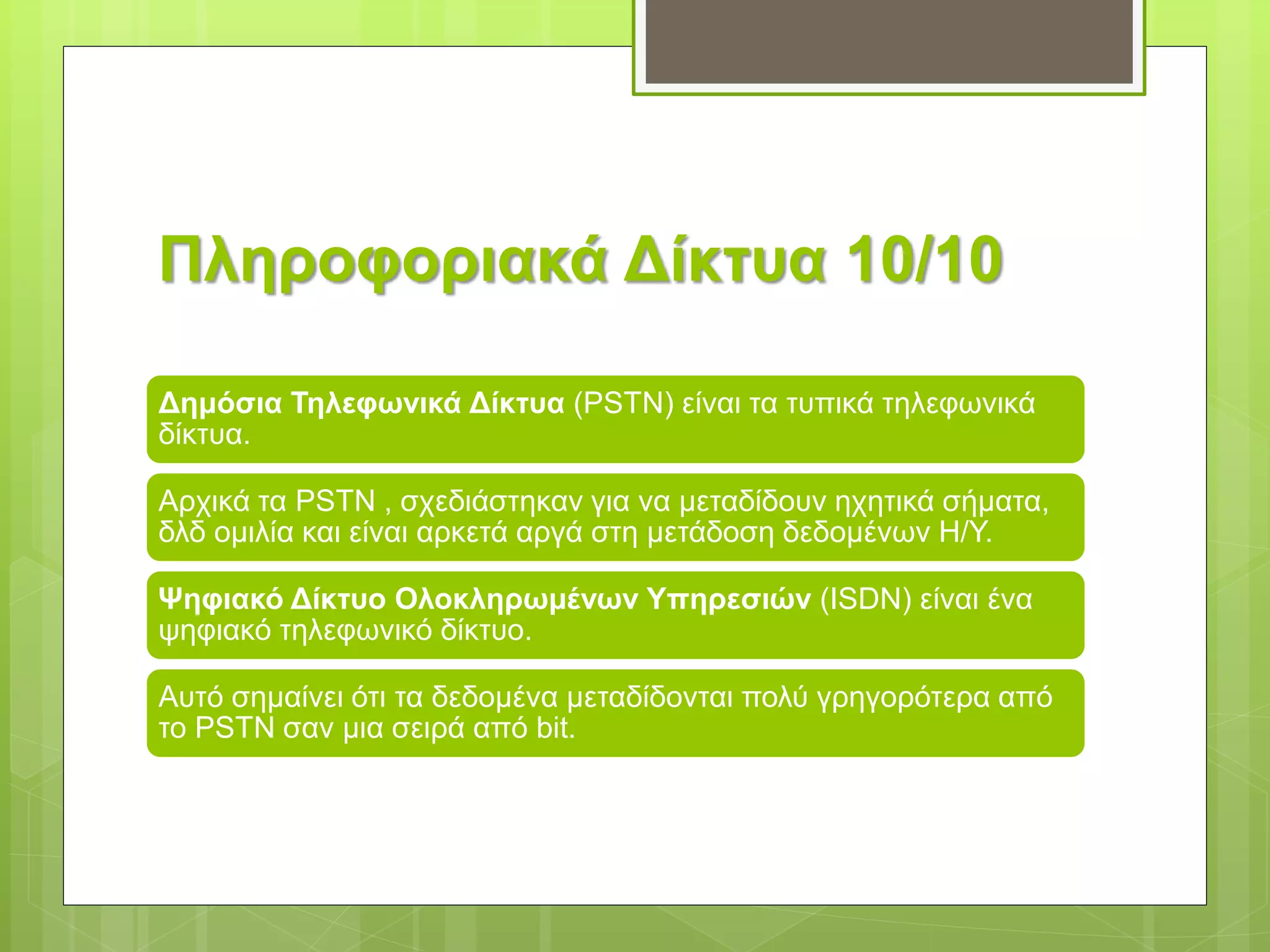 Πληροφοριακά Δίκτυα 10/10

Δημόσια Τηλεφωνικά Δίκτυα (PSTN) είναι τα τυπικά τηλεφωνικά δίκτυα.

Αρχικά τα PSTN , σχεδιάστηκαν για να μεταδίδουν ηχητικά σήματα, δλδ ομιλία και είναι αρκετά αργά στη μετάδοση δεδομένων Η/Υ.

Ψηφιακό Δίκτυο Ολοκληρωμένων Υπηρεσιών (ISDN) είναι ένα ψηφιακό τηλεφωνικό δίκτυο.

Αυτό σημαίνει ότι τα δεδομένα μεταδίδονται πολύ γρηγορότερα από το PSTN σαν μια σειρά από bit.